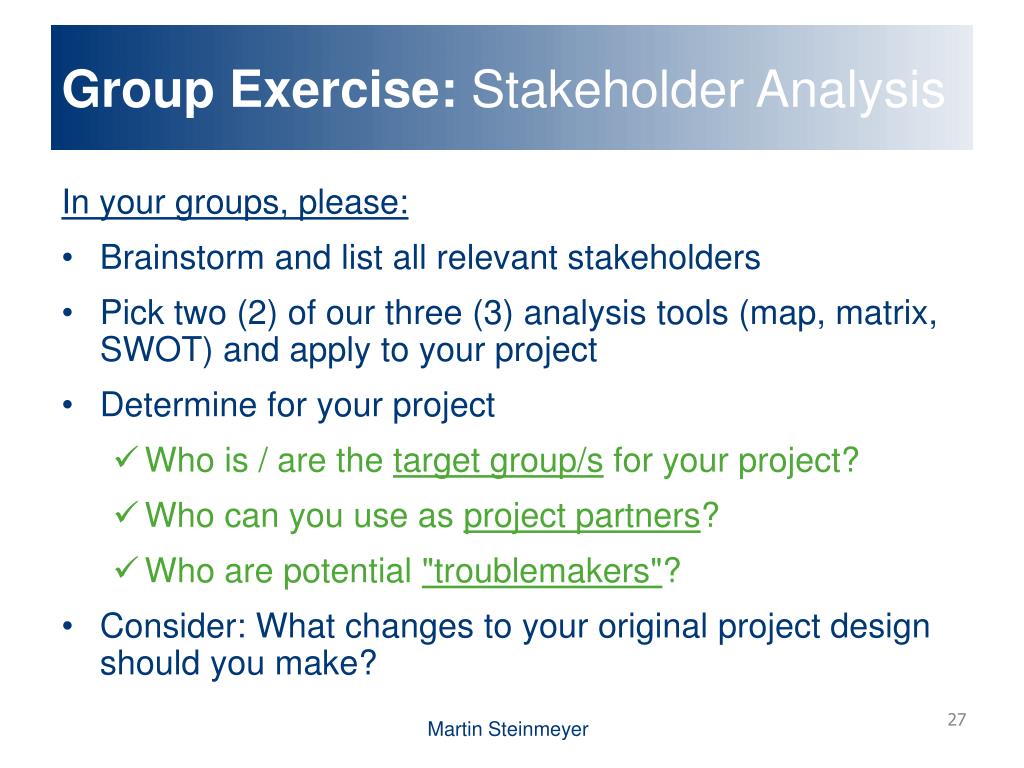 Group Exercise: Stakeholder Analysis

In your groups, please:

• Brainstorm and list all relevant stakeholders
• Pick two (2) of our three (3) analysis tools (map, matrix, SWOT) and apply to your project
• Determine for your project
  ✓ Who is / are the target group/s for your project?
  ✓ Who can you use as project partners?
  ✓ Who are potential "troublemakers"?
• Consider: What changes to your original project design should you make?

Martin Steinmeyer

27